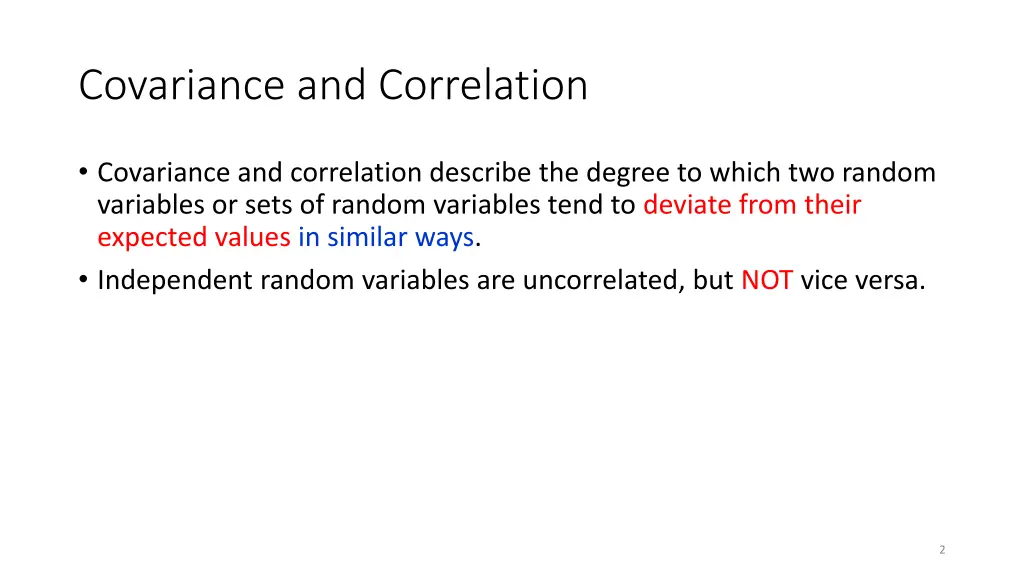 Covariance and Correlation

• Covariance and correlation describe the degree to which two random variables or sets of random variables tend to deviate from their expected values in similar ways.

• Independent random variables are uncorrelated, but NOT vice versa.

2